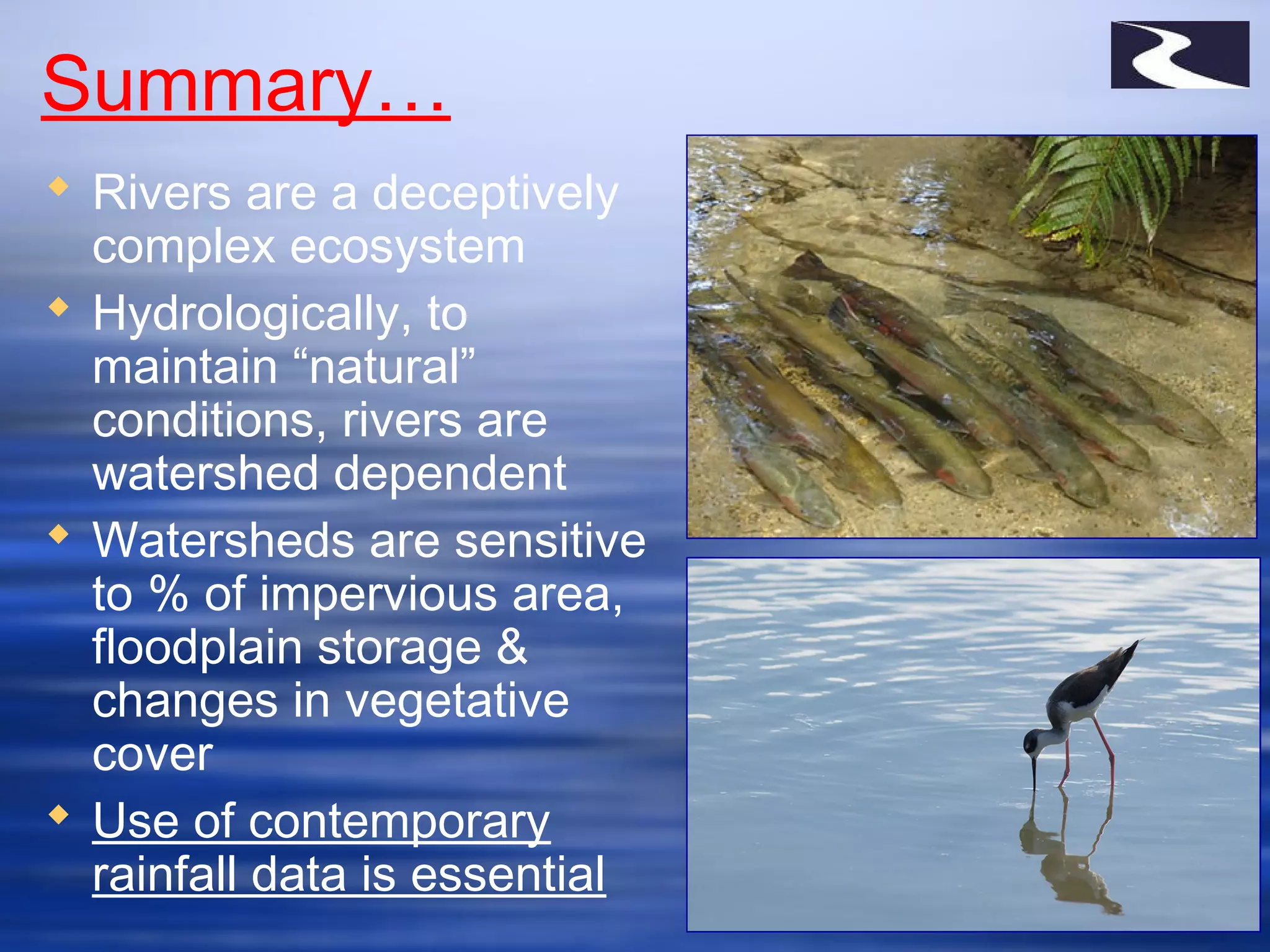 Summary…

◆ Rivers are a deceptively complex ecosystem
◆ Hydrologically, to maintain “natural” conditions, rivers are watershed dependent
◆ Watersheds are sensitive to % of impervious area, floodplain storage & changes in vegetative cover
◆ Use of contemporary rainfall data is essential